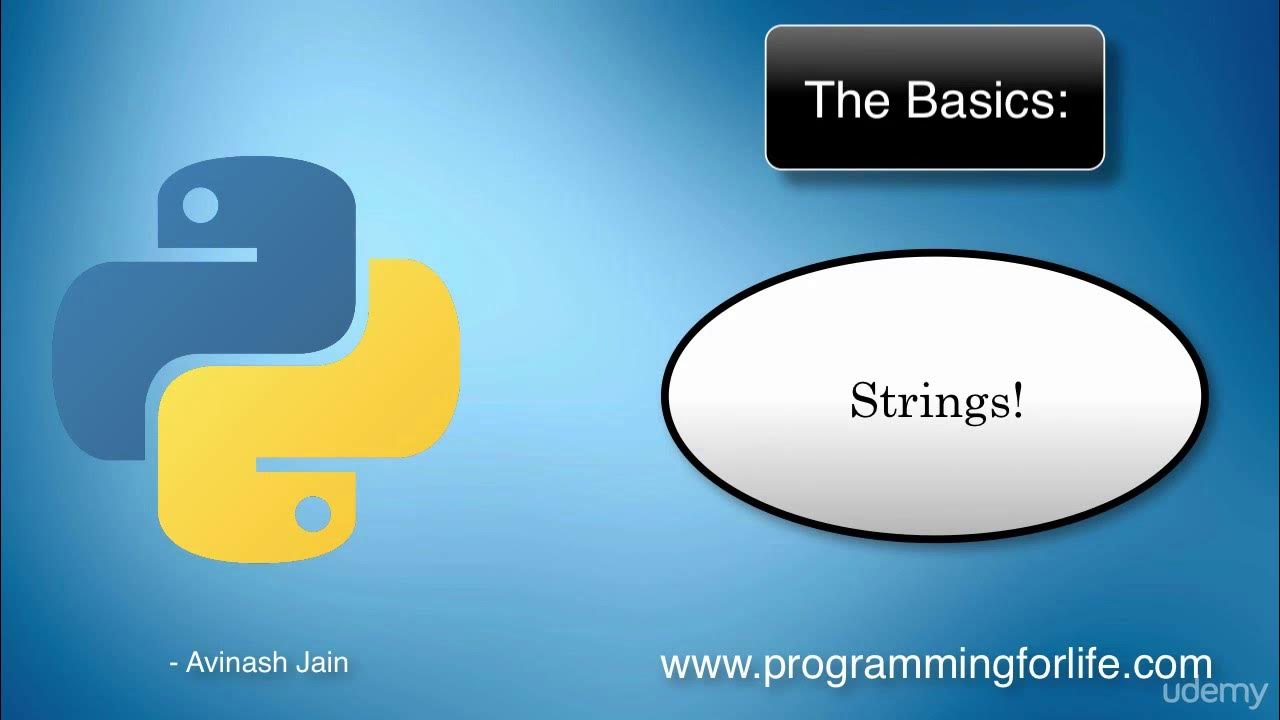 The Basics:

Strings!

- Avinash Jain

www.programmingforlife.com

udemy